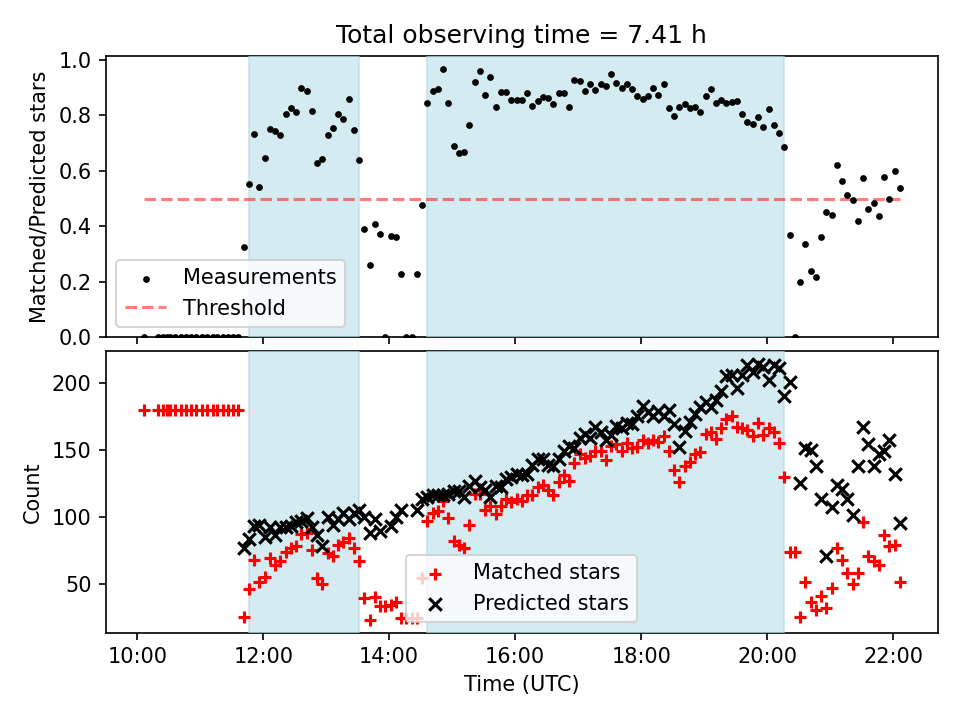 Total observing time = 7.41 h

Matched/Predicted stars

1.0
0.8
0.6
0.4
0.2
0.0

Measurements
Threshold

Count

200
150
100
50

Matched stars
Predicted stars

10:00 12:00 14:00 16:00 18:00 20:00 22:00

Time (UTC)